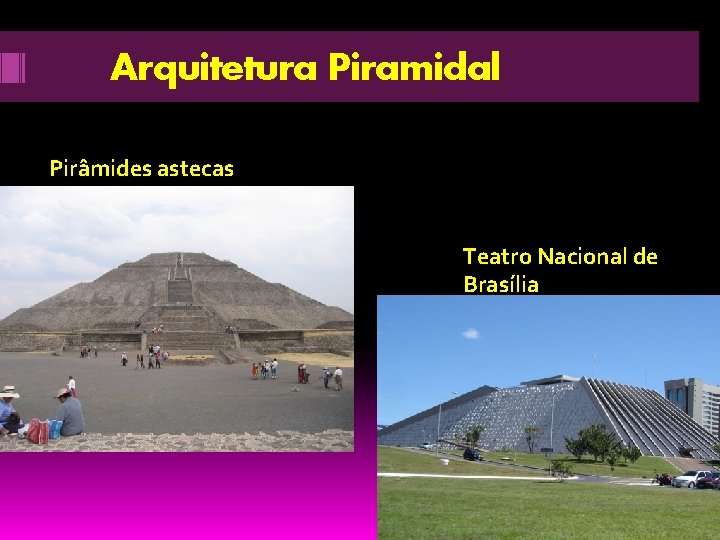 Arquitetura Piramidal

Pirâmides astecas

Teatro Nacional de Brasília